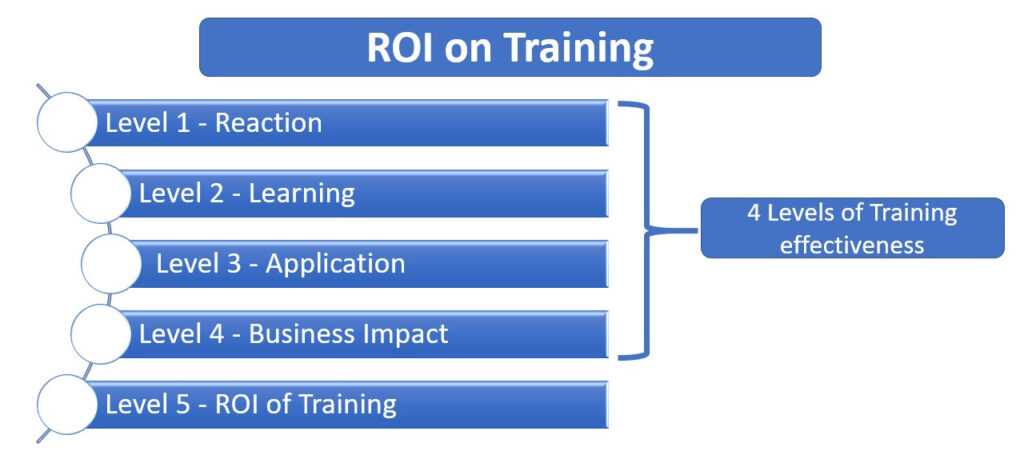 ROI on Training

Level 1 - Reaction

Level 2 - Learning

Level 3 - Application

Level 4 - Business Impact

Level 5 - ROI of Training

4 Levels of Training effectiveness